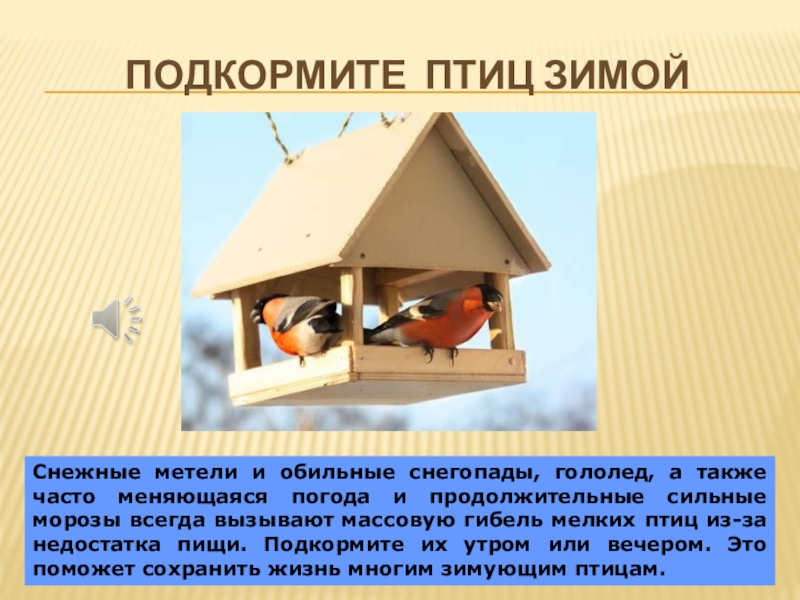 ПОДКОРМИТЕ ПТИЦ ЗИМОЙ

Снежные метели и обильные снегопады, гололед, а также часто меняющаяся погода и продолжительные сильные морозы всегда вызывают массовую гибель мелких птиц из-за недостатка пищи. Подкормите их утром или вечером. Это поможет сохранить жизнь многим зимующим птицам.